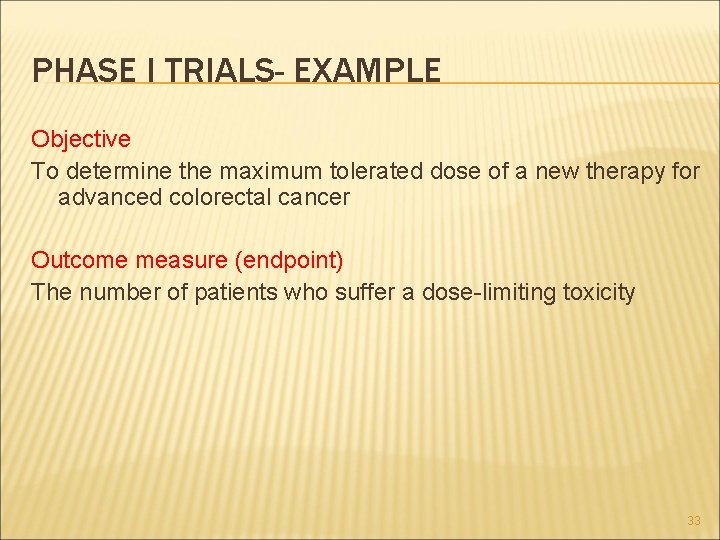 PHASE I TRIALS- EXAMPLE

Objective
To determine the maximum tolerated dose of a new therapy for advanced colorectal cancer

Outcome measure (endpoint)
The number of patients who suffer a dose-limiting toxicity

33